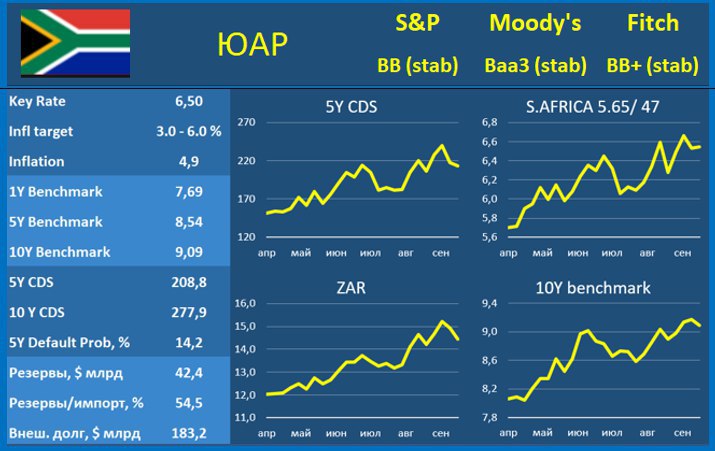 ЮАР

| S&P | Moody's | Fitch |
|---|---|---|
| BB (stab) | Baa3 (stab) | BB+ (stab) |

| | |
|---|---|
| Key Rate | 6,50 |
| Infl target | 3.0 - 6.0 % |
| Inflation | 4,9 |
| 1Y Benchmark | 7,69 |
| 5Y Benchmark | 8,54 |
| 10Y Benchmark | 9,09 |
| 5Y CDS | 208,8 |
| 10 Y CDS | 277,9 |
| 5Y Default Prob, % | 14,2 |
| Резервы, $ млрд | 42,4 |
| Резервы/импорт, % | 54,5 |
| Внеш. долг, $ млрд | 183,2 |

5Y CDS
270
220
170
120
апр май июн июл авг сен

S.AFRICA 5.65/ 47
6,8
6,6
6,4
6,2
6,0
5,8
5,6
апр май июн июл авг сен

ZAR
16,0
15,0
14,0
13,0
12,0
11,0
апр май июн июл авг сен

10Y benchmark
9,4
9,0
8,6
8,2
7,8
апр май июн июл авг сен